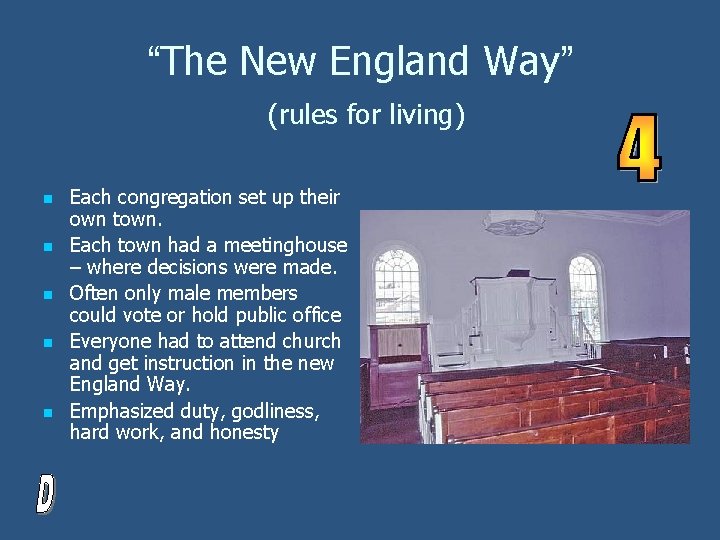 “The New England Way”

(rules for living)

4

- Each congregation set up their own town.
- Each town had a meetinghouse – where decisions were made.
- Often only male members could vote or hold public office
- Everyone had to attend church and get instruction in the new England Way.
- Emphasized duty, godliness, hard work, and honesty

D